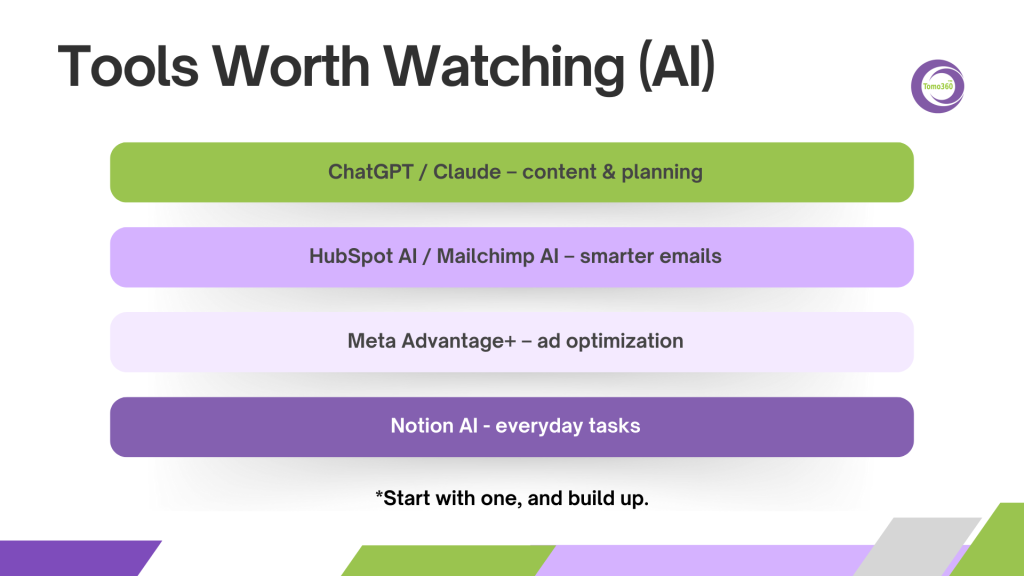 Tools Worth Watching (AI)

Tomo360

ChatGPT / Claude – content & planning

HubSpot AI / Mailchimp AI – smarter emails

Meta Advantage+ – ad optimization

Notion AI - everyday tasks

*Start with one, and build up.